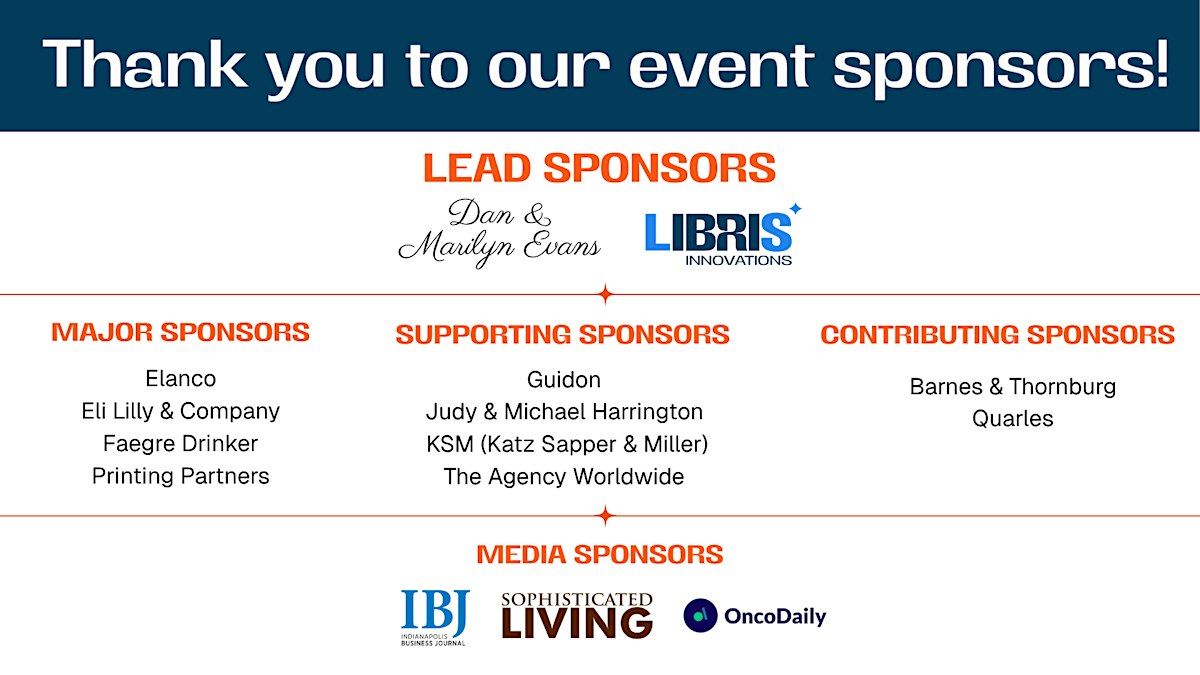 Thank you to our event sponsors!

LEAD SPONSORS

Dan &
Marilyn Evans

LIBRIS
INNOVATIONS

MAJOR SPONSORS

Elanco
Eli Lilly & Company
Faegre Drinker
Printing Partners

SUPPORTING SPONSORS

Guidon
Judy & Michael Harrington
KSM (Katz Sapper & Miller)
The Agency Worldwide

CONTRIBUTING SPONSORS

Barnes & Thornburg
Quarles

MEDIA SPONSORS

IBJ
INDIANAPOLIS BUSINESS JOURNAL

SOPHISTICATED
LIVING

OncoDaily